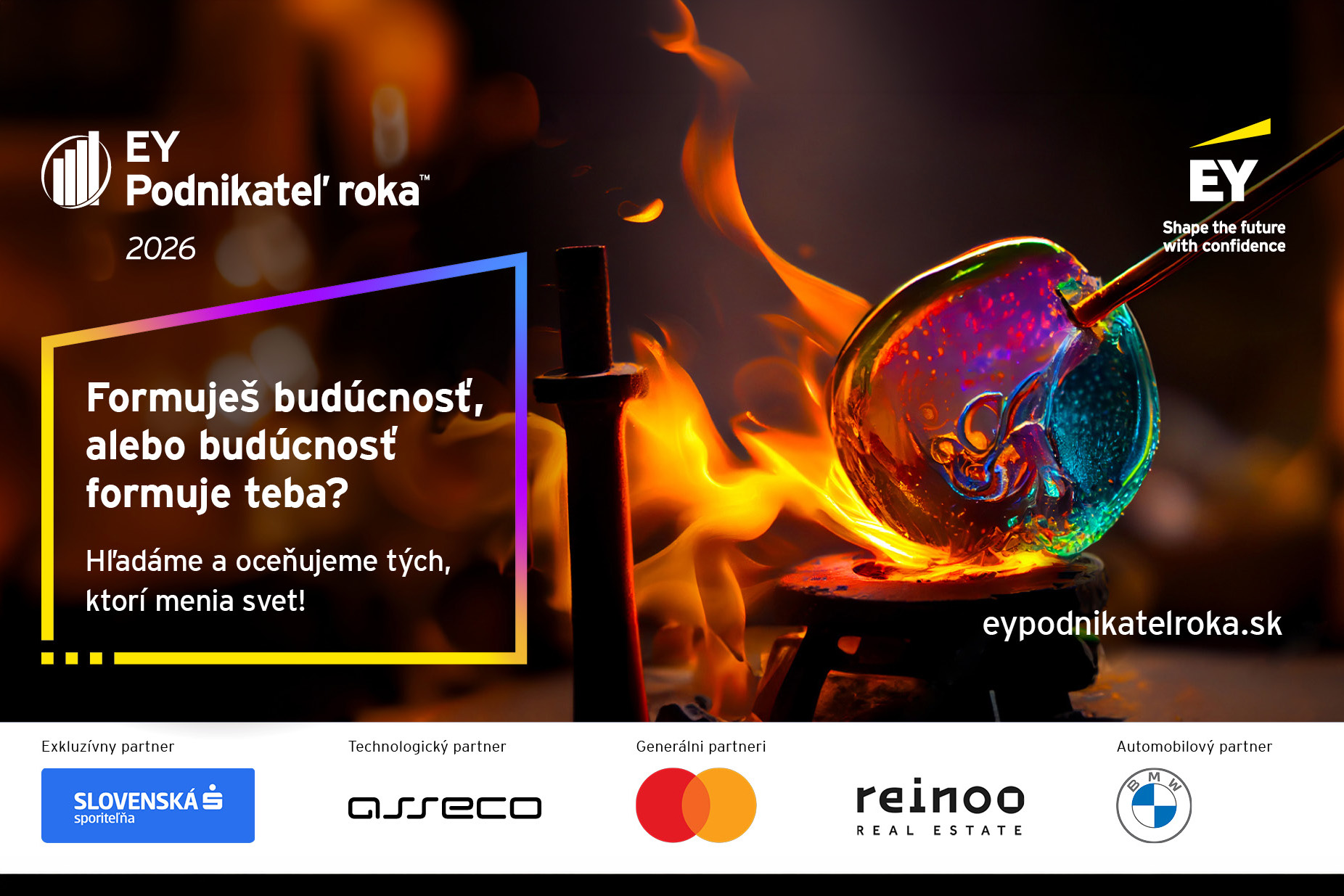 EY
Podnikateľ roka™
2026

EY
Shape the future with confidence

Formuješ budúcnosť, alebo budúcnosť formuje teba?

Hľadáme a oceňujeme tých, ktorí menia svet!

eypodnikatelroka.sk

Exkluzívny partner
SLOVENSKÁ sporiteľňa

Technologický partner
asseco

Generálni partneri

reinoo
REAL ESTATE

Automobilový partner
BMW